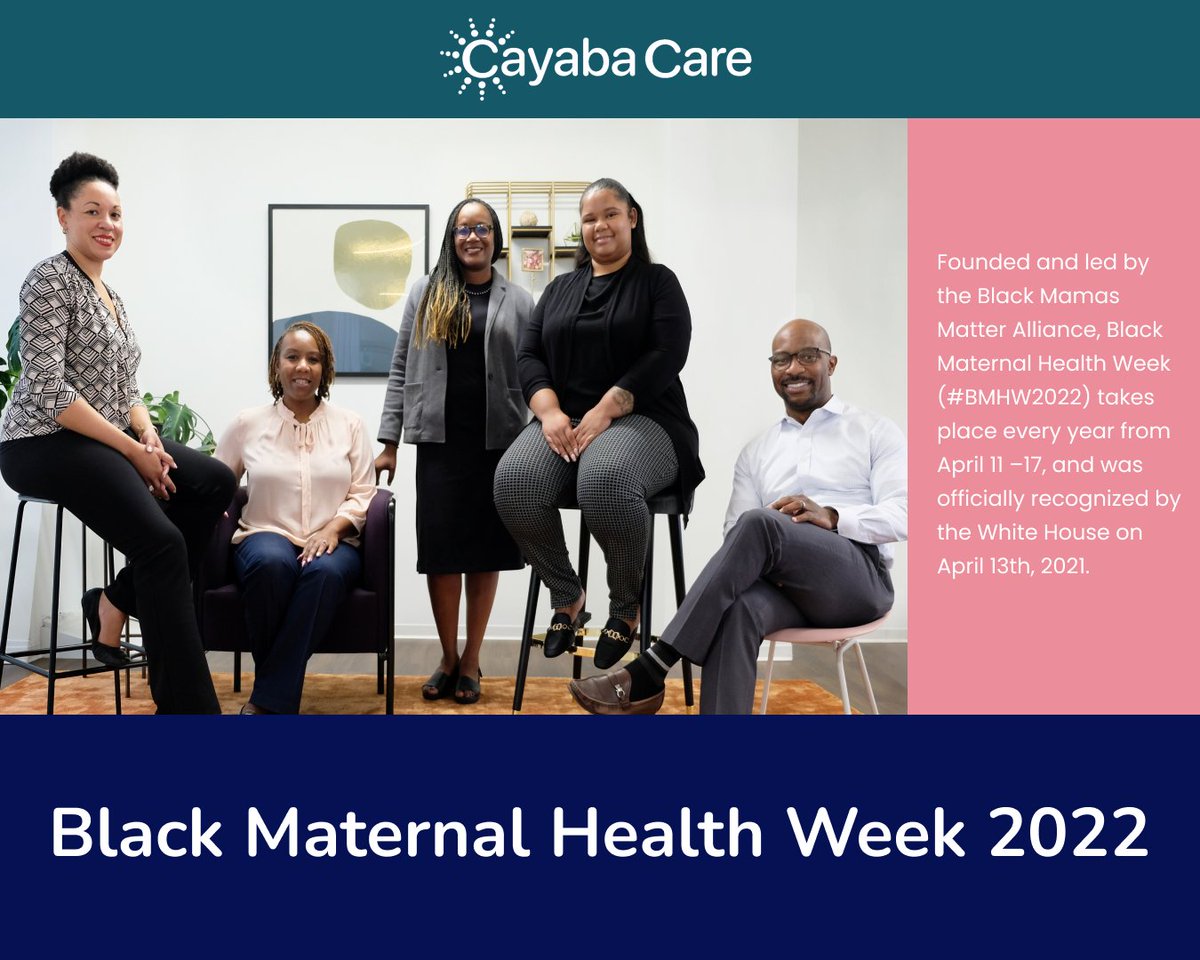 Cayaba Care

Founded and led by the Black Mamas Matter Alliance, Black Maternal Health Week (#BMHW2022) takes place every year from April 11 –17, and was officially recognized by the White House on April 13th, 2021.

Black Maternal Health Week 2022